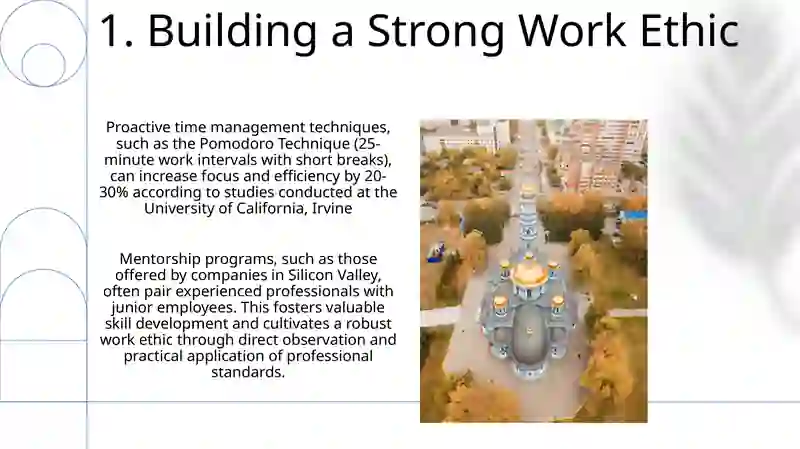 1. Building a Strong Work Ethic

Proactive time management techniques, such as the Pomodoro Technique (25-minute work intervals with short breaks), can increase focus and efficiency by 20-30% according to studies conducted at the University of California, Irvine

Mentorship programs, such as those offered by companies in Silicon Valley, often pair experienced professionals with junior employees. This fosters valuable skill development and cultivates a robust work ethic through direct observation and practical application of professional standards.